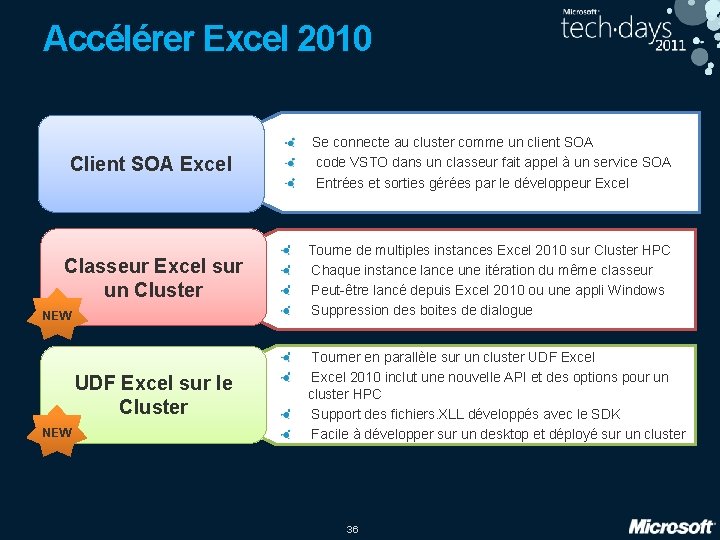 Accélérer Excel 2010

Microsoft tech·days 2011

Client SOA Excel

Se connecte au cluster comme un client SOA
code VSTO dans un classeur fait appel à un service SOA
Entrées et sorties gérées par le développeur Excel

Classeur Excel sur un Cluster

NEW

Tourne de multiples instances Excel 2010 sur Cluster HPC
Chaque instance lance une itération du même classeur
Peut-être lancé depuis Excel 2010 ou une appli Windows
Suppression des boites de dialogue

UDF Excel sur le Cluster

NEW

Tourner en parallèle sur un cluster UDF Excel
Excel 2010 inclut une nouvelle API et des options pour un cluster HPC
Support des fichiers.XLL développés avec le SDK
Facile à développer sur un desktop et déployé sur un cluster

36

Microsoft